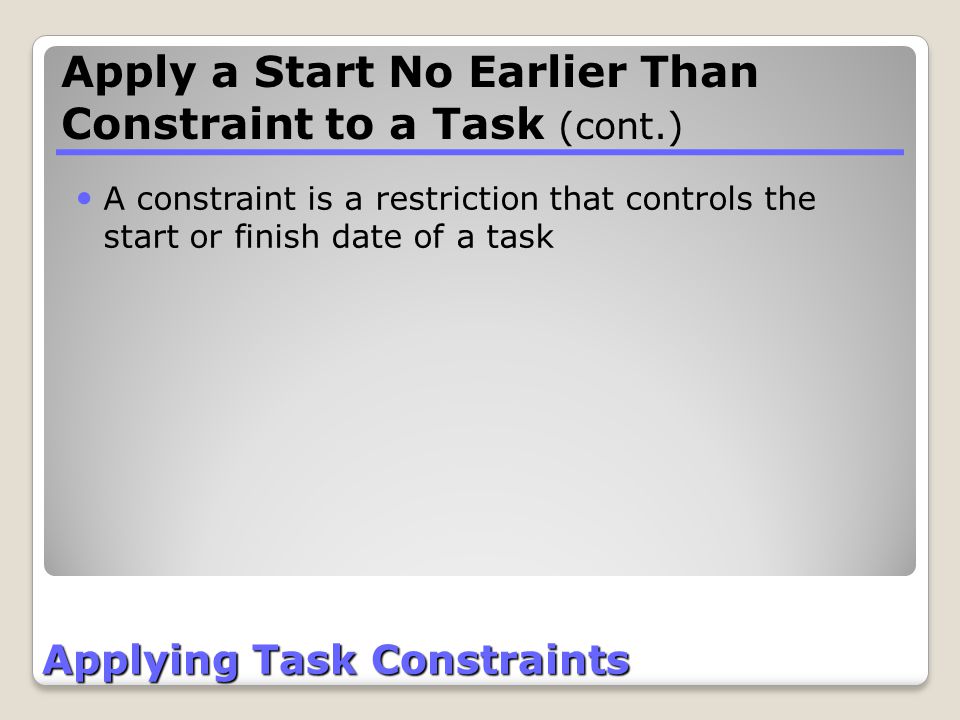 Apply a Start No Earlier Than Constraint to a Task (cont.)

• A constraint is a restriction that controls the start or finish date of a task

Applying Task Constraints